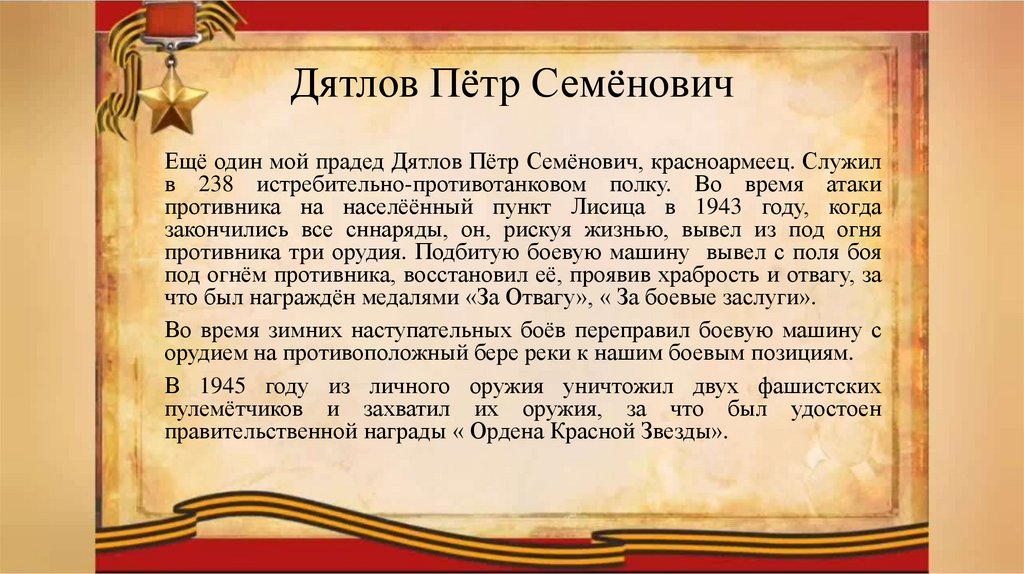 Дятлов Пётр Семёнович

Ещё один мой прадед Дятлов Пётр Семёнович, красноармеец. Служил в 238 истребительно-противотанковом полку. Во время атаки противника на населённый пункт Лисица в 1943 году, когда закончились все сннаряды, он, рискуя жизнью, вывел из под огня противника три орудия. Подбитую боевую машину вывел с поля боя под огнём противника, восстановил её, проявив храбрость и отвагу, за что был награждён медалями «За Отвагу», « За боевые заслуги».

Во время зимних наступательных боёв переправил боевую машину с орудием на противоположный бере реки к нашим боевым позициям.

В 1945 году из личного оружия уничтожил двух фашистских пулемётчиков и захватил их оружия, за что был удостоен правительственной награды « Ордена Красной Звезды».